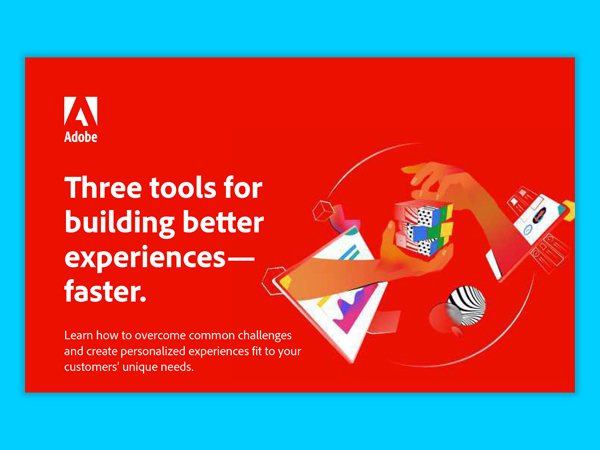 Adobe

Three tools for building better experiences—faster.

Learn how to overcome common challenges and create personalized experiences fit to your customers' unique needs.